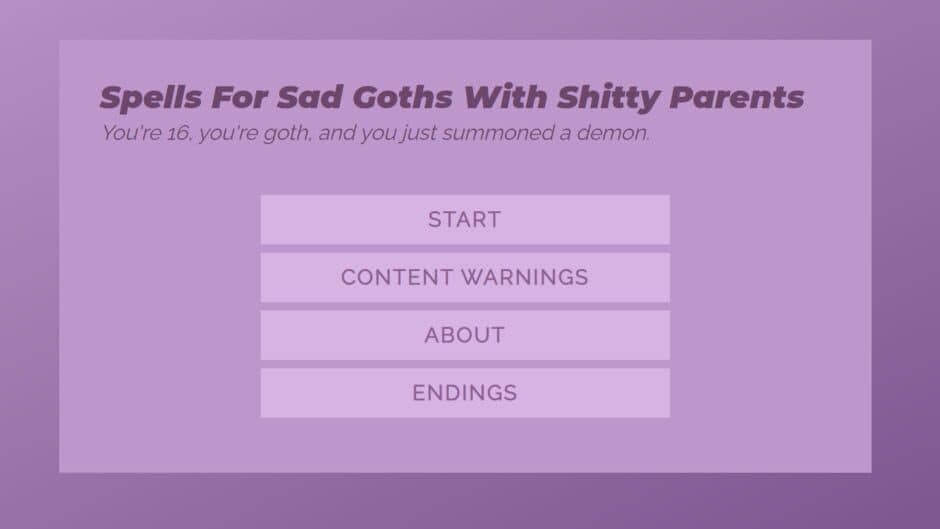 Spells For Sad Goths With Shitty Parents
You're 16, you're goth, and you just summoned a demon.

START

CONTENT WARNINGS

ABOUT

ENDINGS